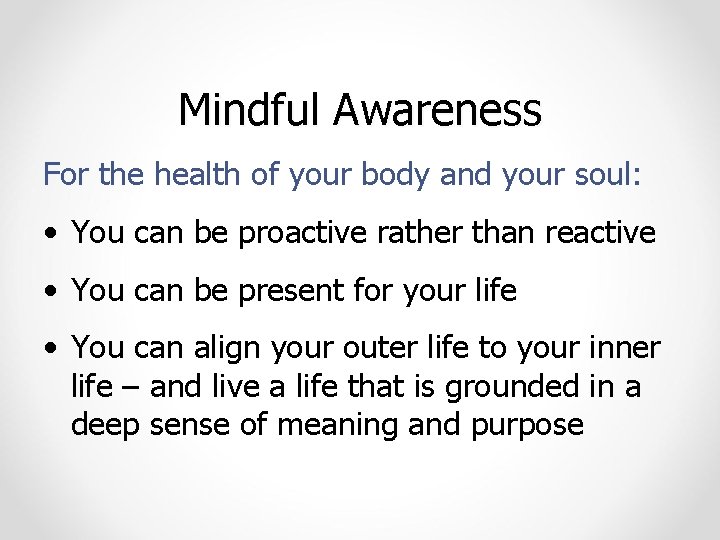 Mindful Awareness

For the health of your body and your soul:

• You can be proactive rather than reactive

• You can be present for your life

• You can align your outer life to your inner life – and live a life that is grounded in a deep sense of meaning and purpose